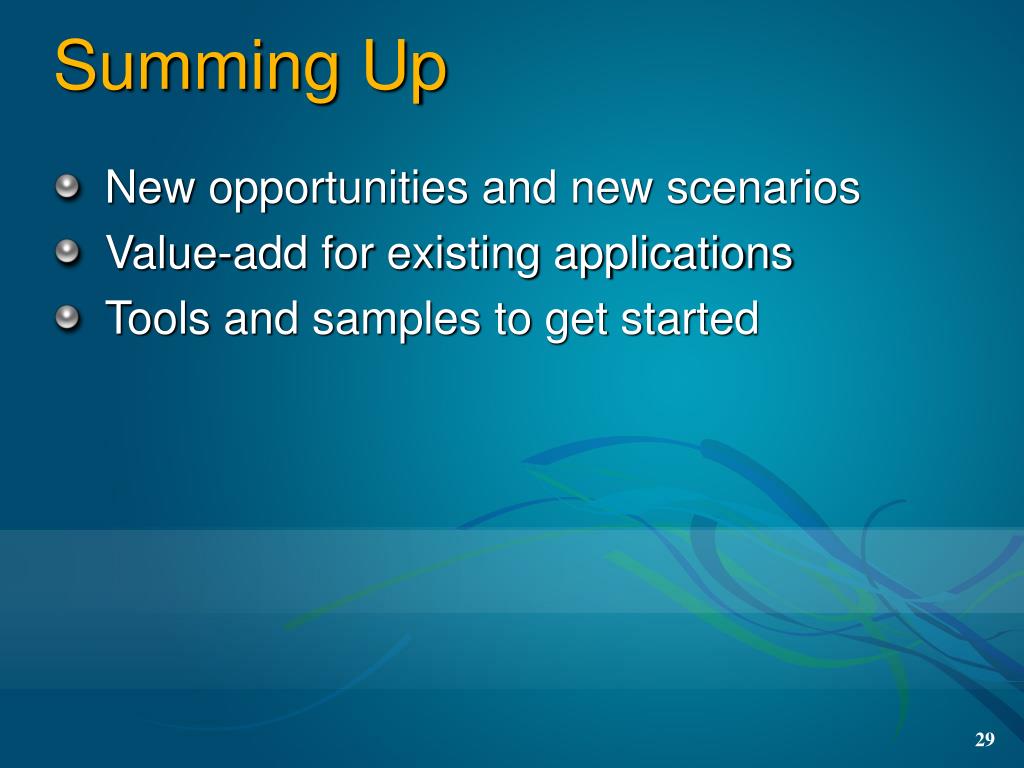 Summing Up

New opportunities and new scenarios
Value-add for existing applications
Tools and samples to get started

29